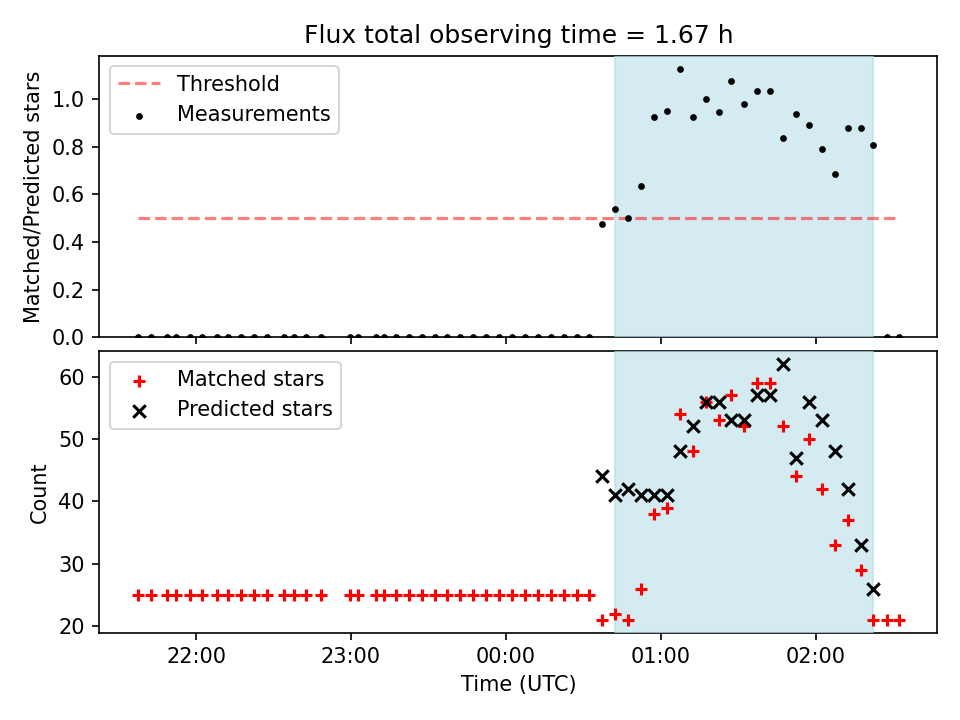 Flux total observing time = 1.67 h

Threshold
Measurements

Matched/Predicted stars

1.0
0.8
0.6
0.4
0.2
0.0

Matched stars
Predicted stars

Count

60
50
40
30
20

22:00
23:00
00:00
01:00
02:00

Time (UTC)